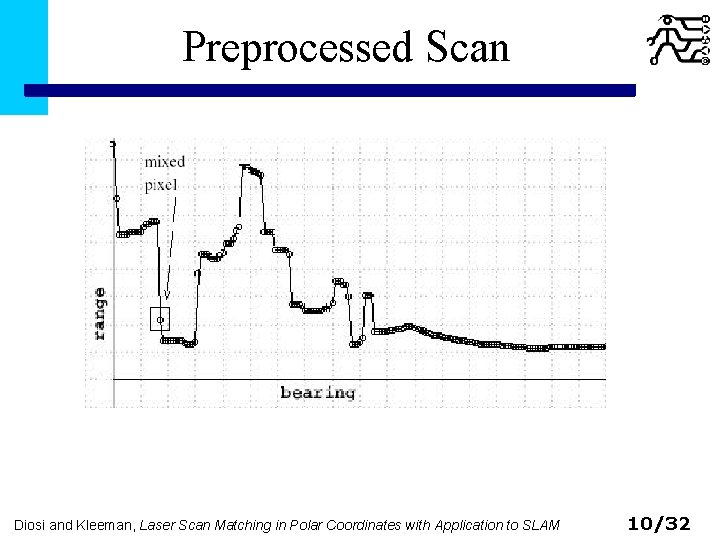 Preprocessed Scan

mixed pixel

range

bearing

Diosi and Kleeman, Laser Scan Matching in Polar Coordinates with Application to SLAM

10/32